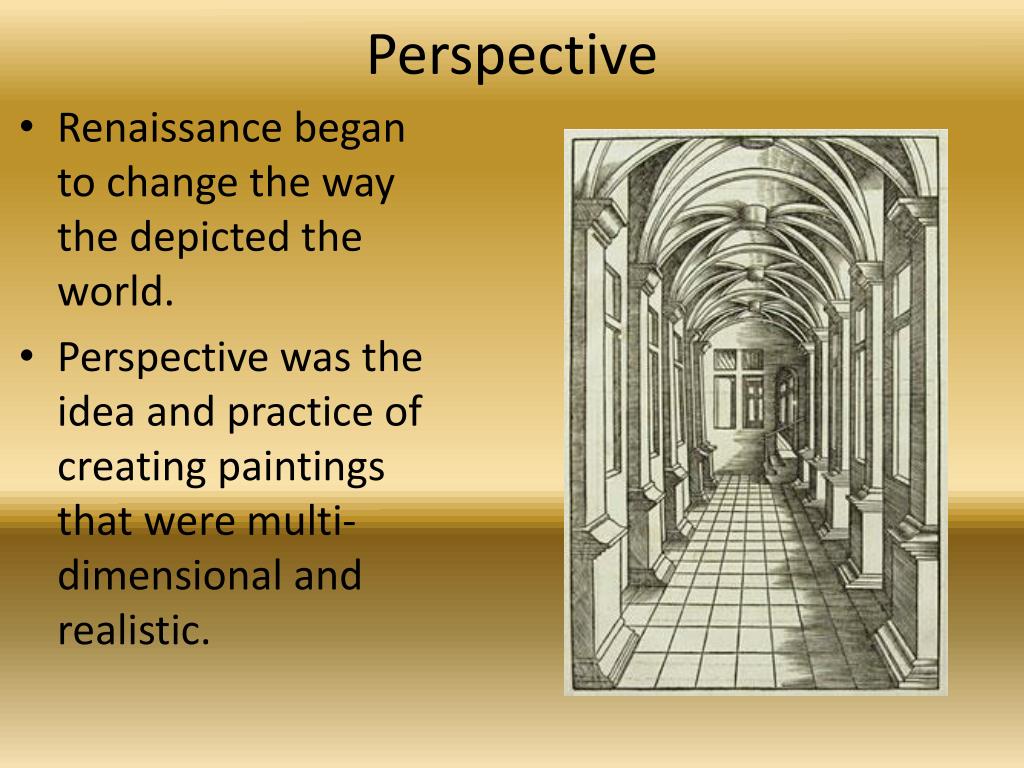 Perspective

• Renaissance began to change the way the depicted the world.

• Perspective was the idea and practice of creating paintings that were multi-dimensional and realistic.